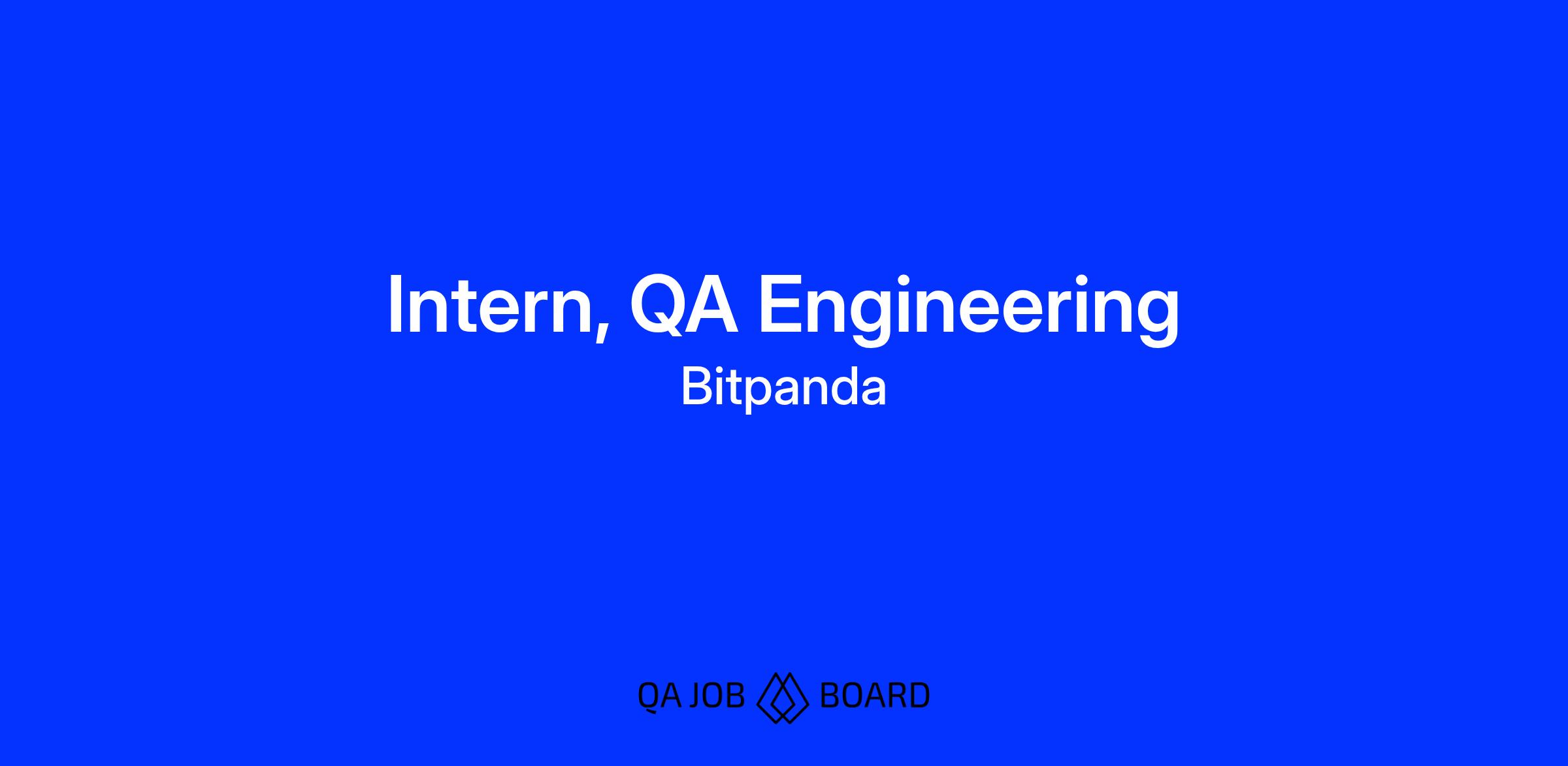 Intern, QA Engineering

Bitpanda

QA JOB BOARD